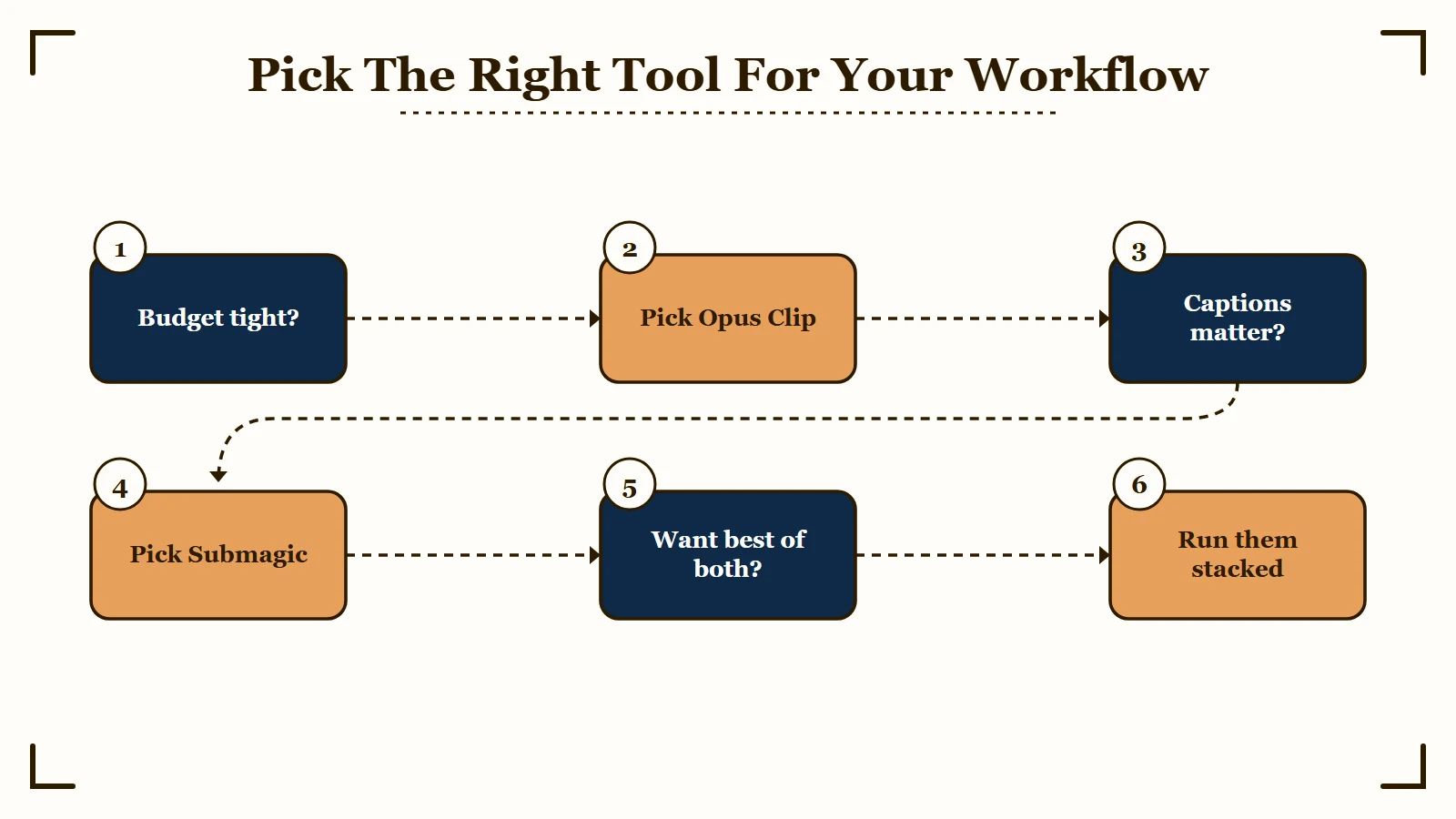 Pick The Right Tool For Your Workflow

1
Budget tight?

2
Pick Opus Clip

3
Captions matter?

4
Pick Submagic

5
Want best of both?

6
Run them stacked